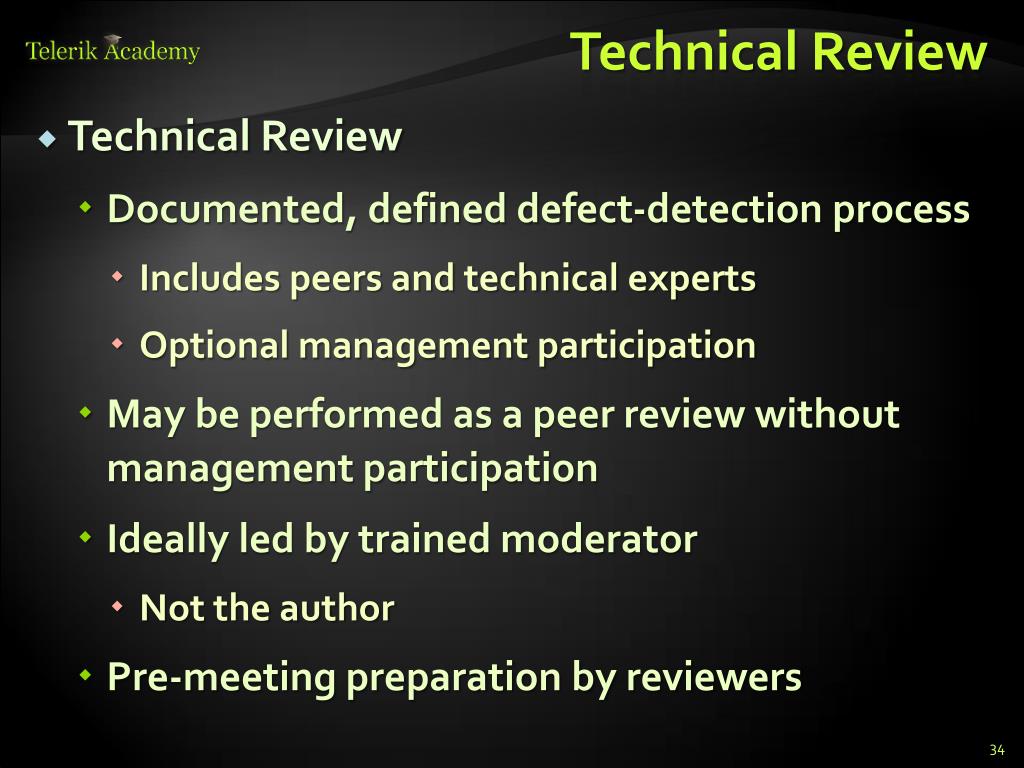 Telerik Academy

Technical Review

Technical Review

Documented, defined defect-detection process

Includes peers and technical experts

Optional management participation

May be performed as a peer review without management participation

Ideally led by trained moderator

Not the author

Pre-meeting preparation by reviewers

34